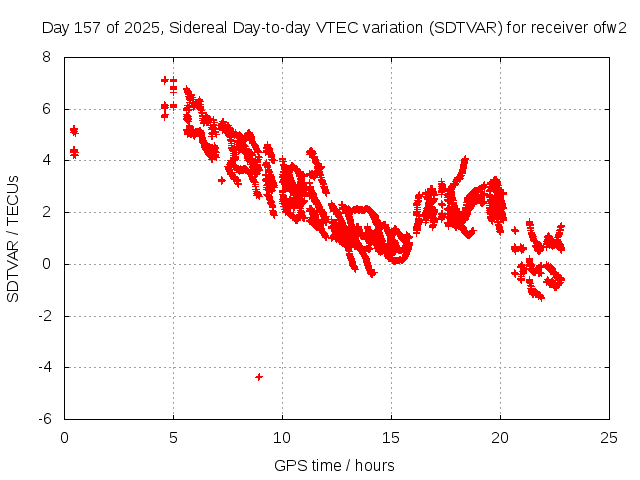 Day 157 of 2025, Sidereal Day-to-day VTEC variation (SDTVAR) for receiver ofw2

SDTVAR / TECUs

8
6
4
2
0
-2
-4
-6

0
5
10
15
20
25

GPS time / hours